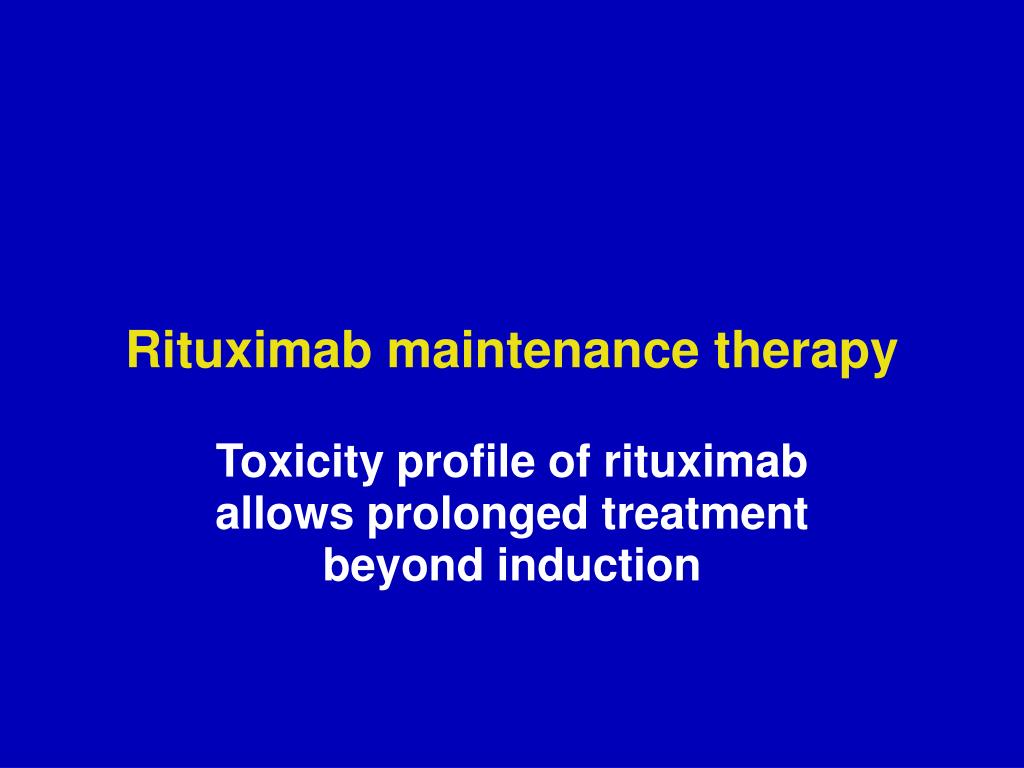 Rituximab maintenance therapy

Toxicity profile of rituximab allows prolonged treatment beyond induction